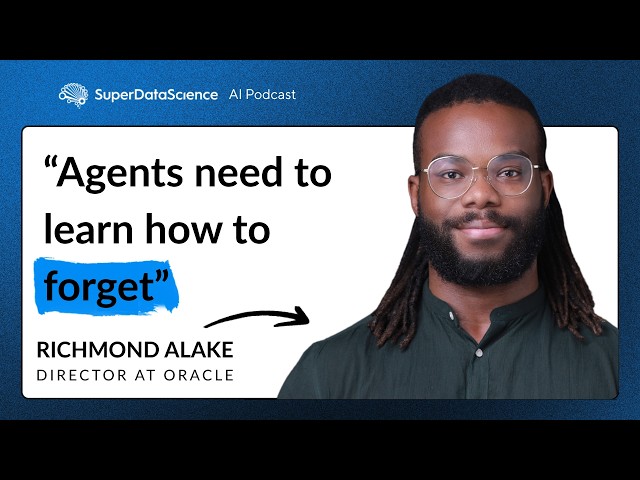 SuperDataScience AI Podcast

“Agents need to learn how to forget”

RICHMOND ALAKE
DIRECTOR AT ORACLE